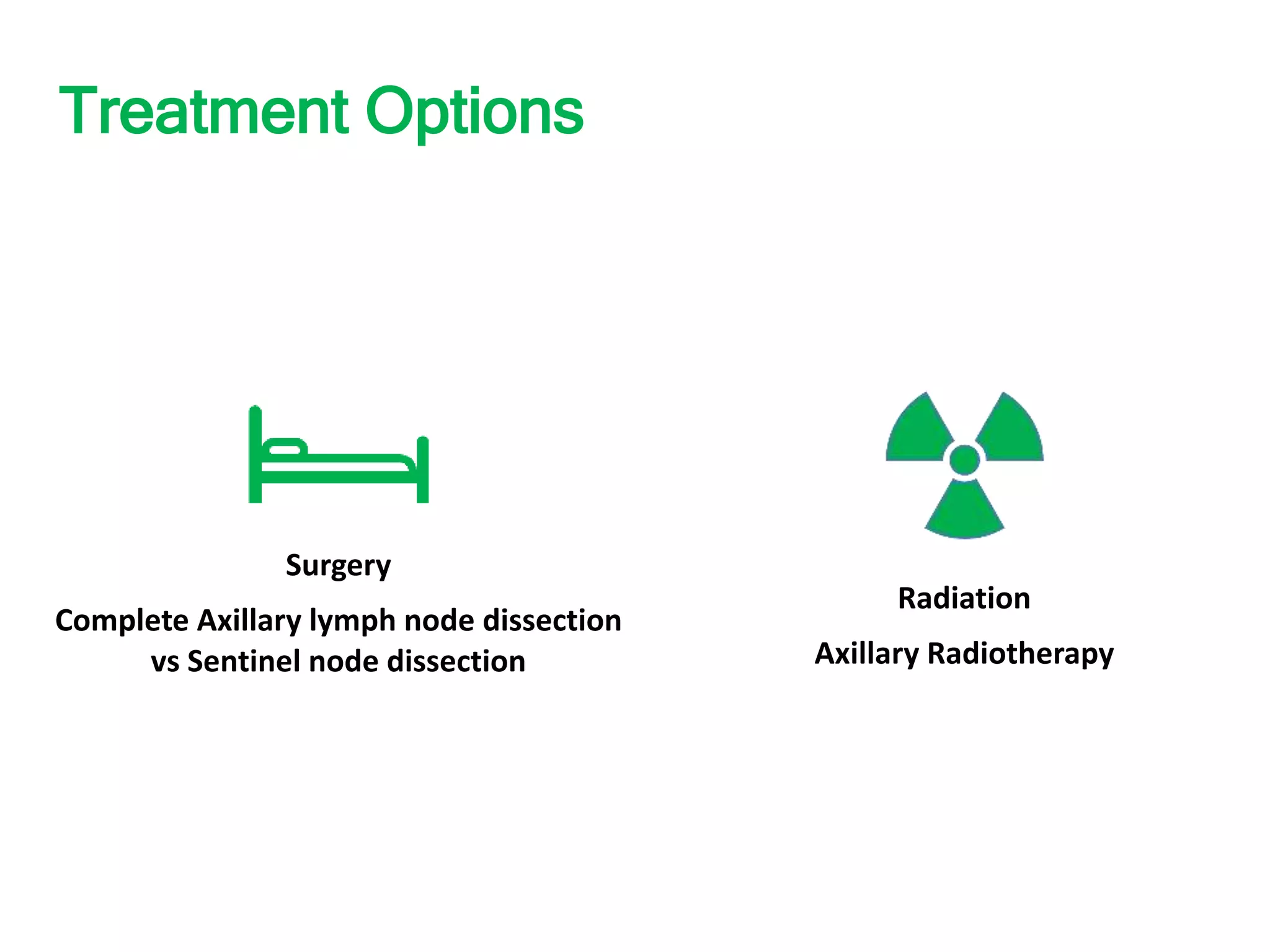 Treatment Options

Surgery

Complete Axillary lymph node dissection vs Sentinel node dissection

Radiation

Axillary Radiotherapy